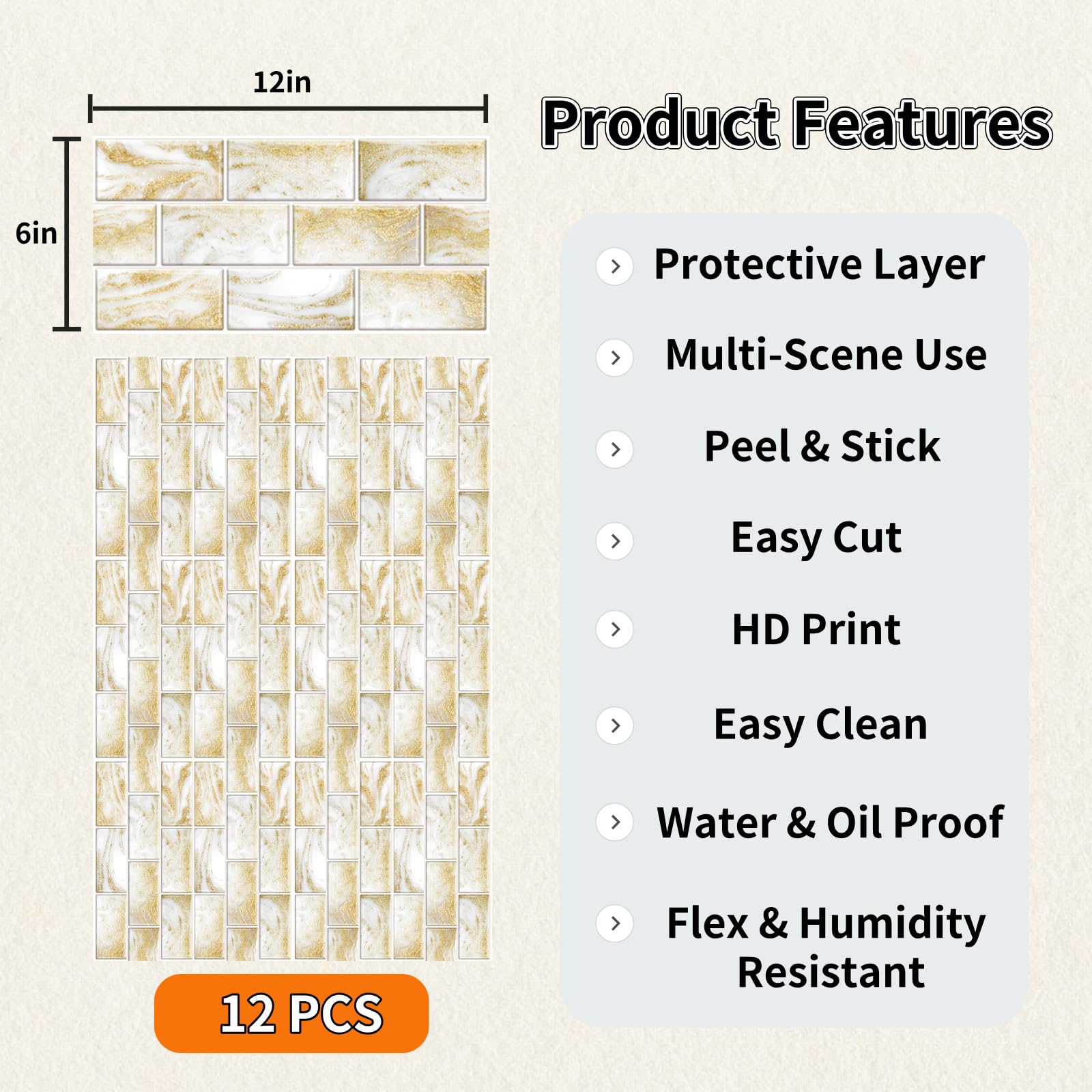 12in

6in

12 PCS

Product Features

Protective Layer

Multi-Scene Use

Peel & Stick

Easy Cut

HD Print

Easy Clean

Water & Oil Proof

Flex & Humidity Resistant